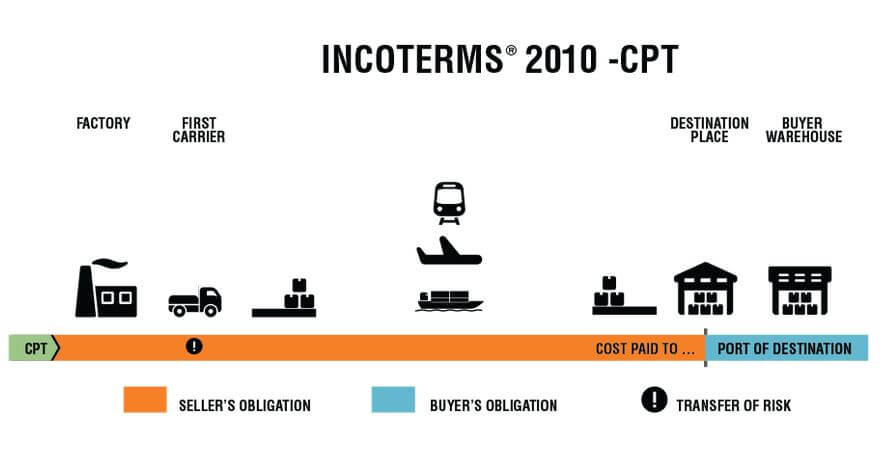 INCOTERMS® 2010 -CPT

FACTORY

FIRST CARRIER

DESTINATION PLACE

BUYER WAREHOUSE

CPT

!

COST PAID TO ...

PORT OF DESTINATION

SELLER'S OBLIGATION

BUYER'S OBLIGATION

!

TRANSFER OF RISK